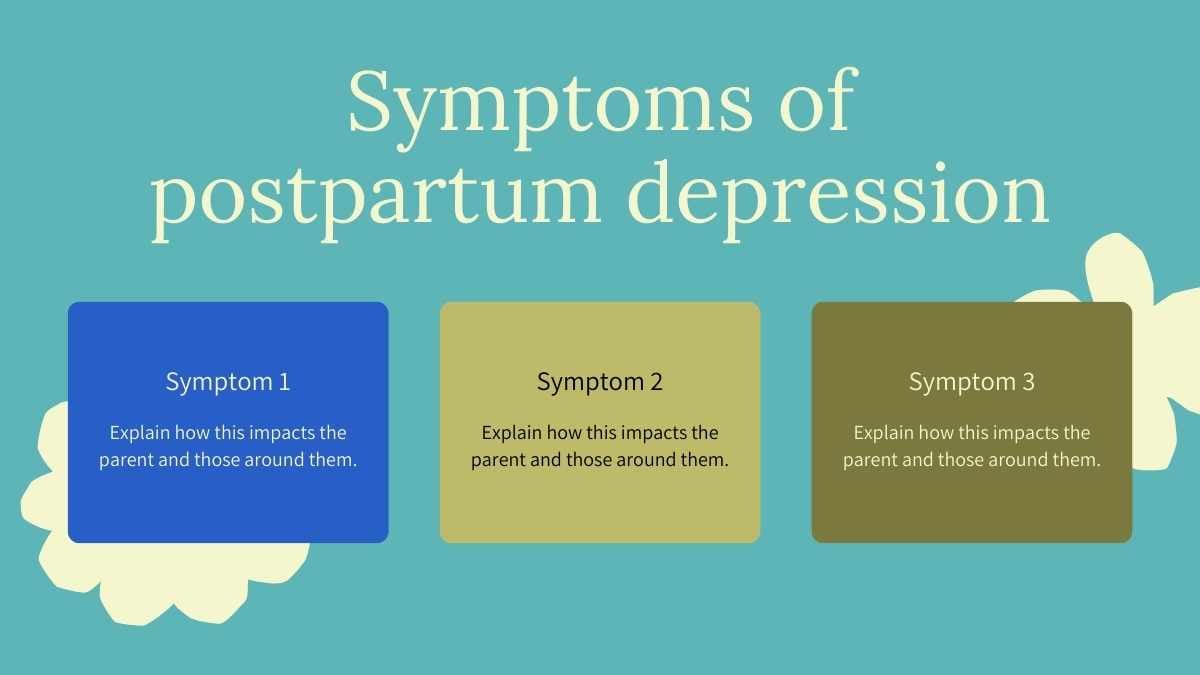 Symptoms of postpartum depression

Symptom 1

Explain how this impacts the parent and those around them.

Symptom 2

Explain how this impacts the parent and those around them.

Symptom 3

Explain how this impacts the parent and those around them.